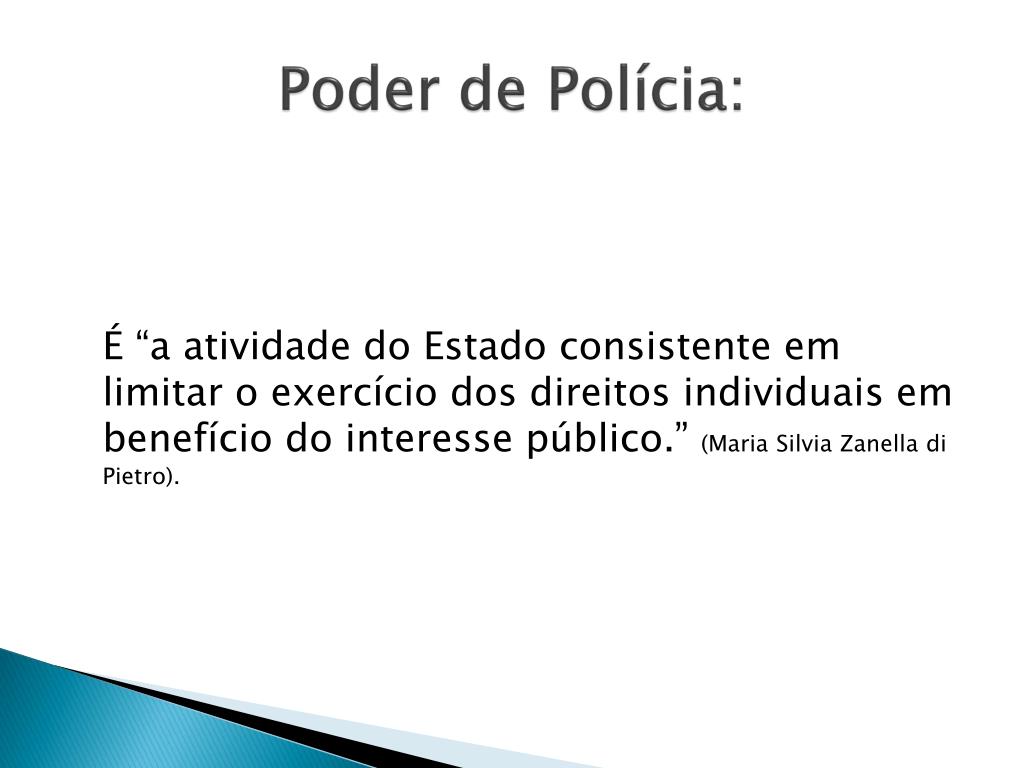 Poder de Polícia:

É “a atividade do Estado consistente em limitar o exercício dos direitos individuais em benefício do interesse público.” (Maria Silvia Zanella di Pietro).